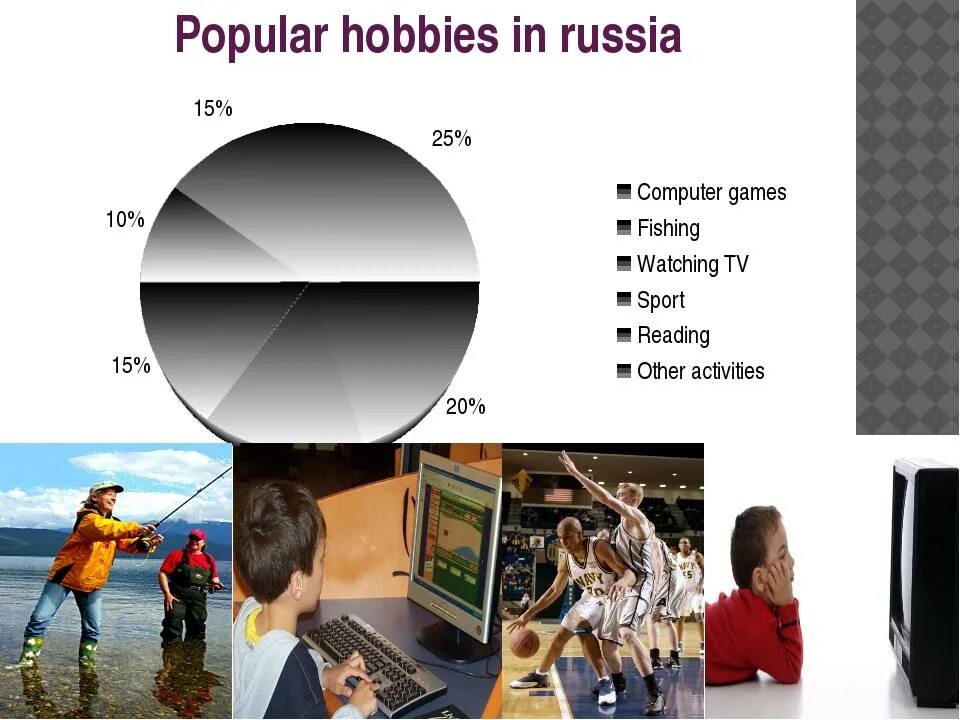 Popular hobbies in russia

15%

25%

10%

15%

20%

Computer games
Fishing
Watching TV
Sport
Reading
Other activities

NAVY